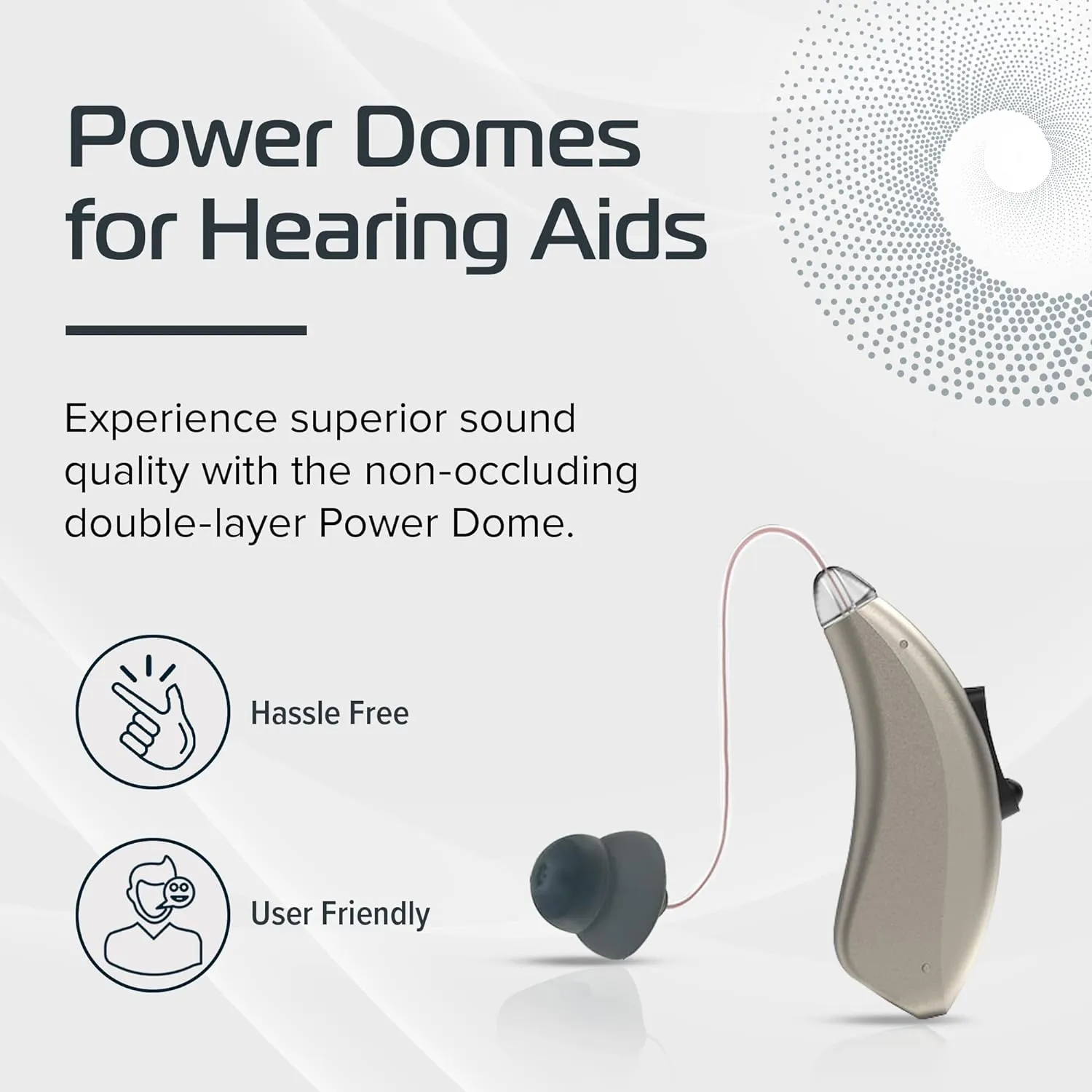 Power Domes for Hearing Aids

Experience superior sound quality with the non-occluding double-layer Power Dome.

Hassle Free

User Friendly